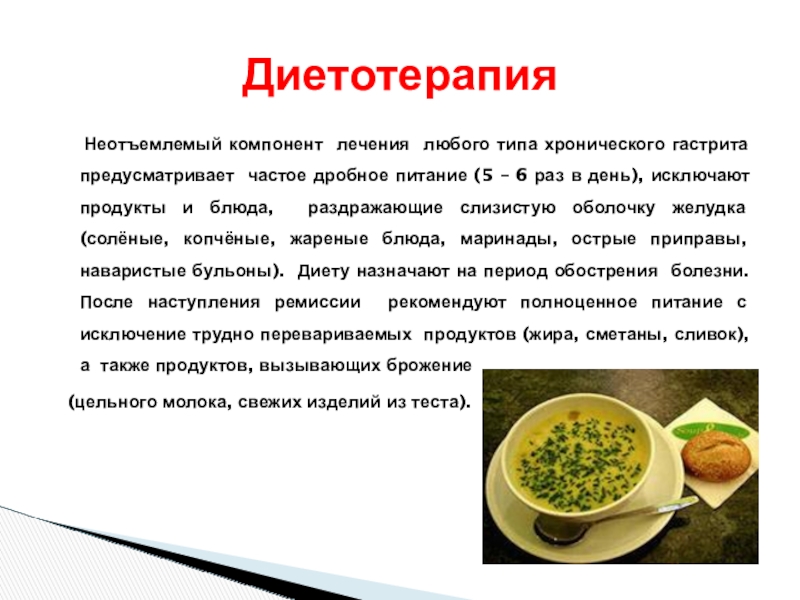 Диетотерапия

Неотъемлемый компонент лечения любого типа хронического гастрита предусматривает частое дробное питание (5 – 6 раз в день), исключают продукты и блюда, раздражающие слизистую оболочку желудка (солёные, копчёные, жареные блюда, маринады, острые приправы, наваристые бульоны). Диету назначают на период обострения болезни. После наступления ремиссии рекомендуют полноценное питание с исключение трудно перевариваемых продуктов (жира, сметаны, сливок), а также продуктов, вызывающих брожение

(цельного молока, свежих изделий из теста).